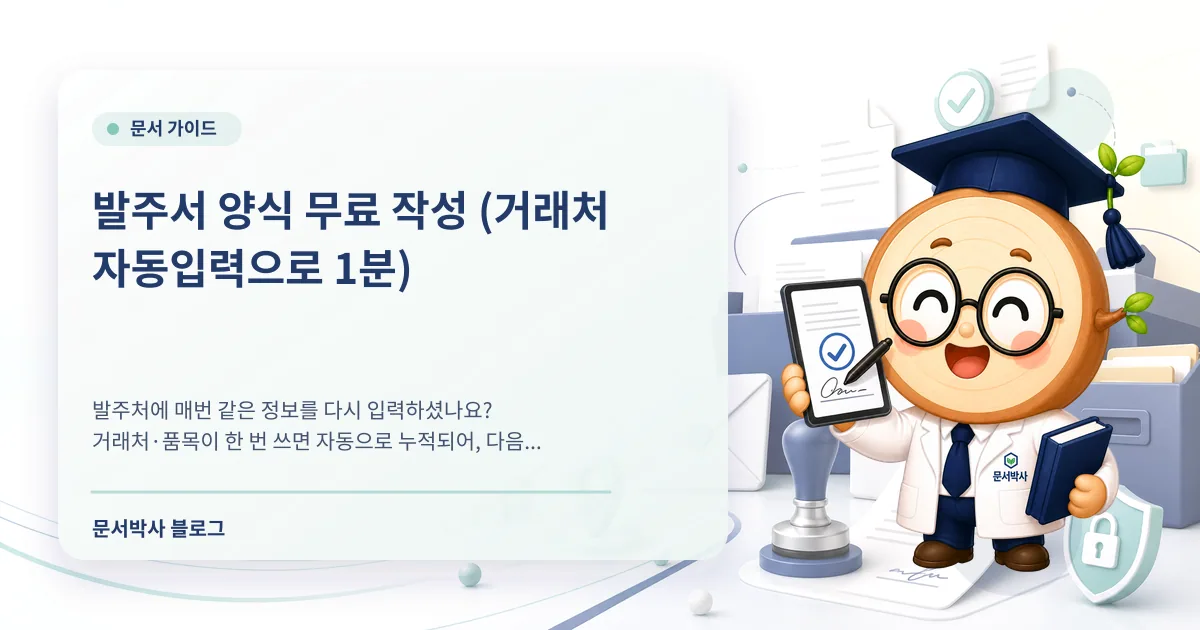 문서 가이드

발주서 양식 무료 작성 (거래처 자동입력으로 1분)

발주처에 매번 같은 정보를 다시 입력하셨나요?
거래처·품목이 한 번 쓰면 자동으로 누적되어, 다음...

문서박사 블로그

문서박사